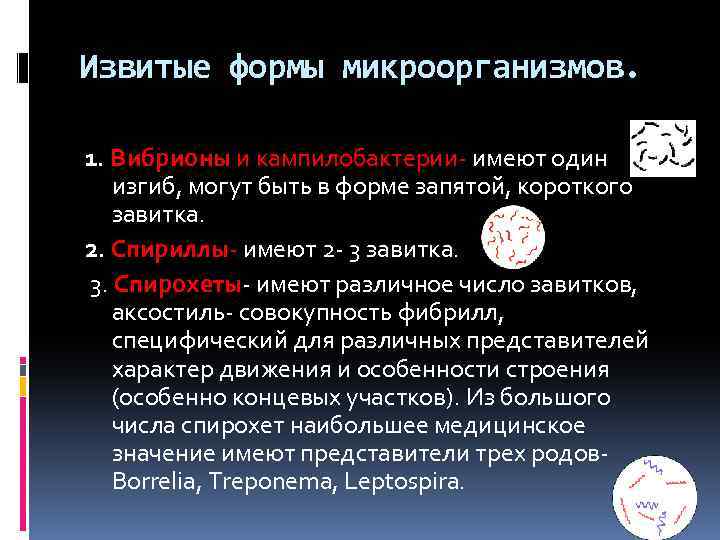 Извитые формы микроорганизмов.

1. Вибрионы и кампилобактерии- имеют один изгиб, могут быть в форме запятой, короткого завитка.

2. Спириллы- имеют 2- 3 завитка.

3. Спирохеты- имеют различное число завитков, аксостиль- совокупность фибрилл, специфический для различных представителей характер движения и особенности строения (особенно концевых участков). Из большого числа спирохет наибольшее медицинское значение имеют представители трех родов- Borrelia, Treponema, Leptospira.